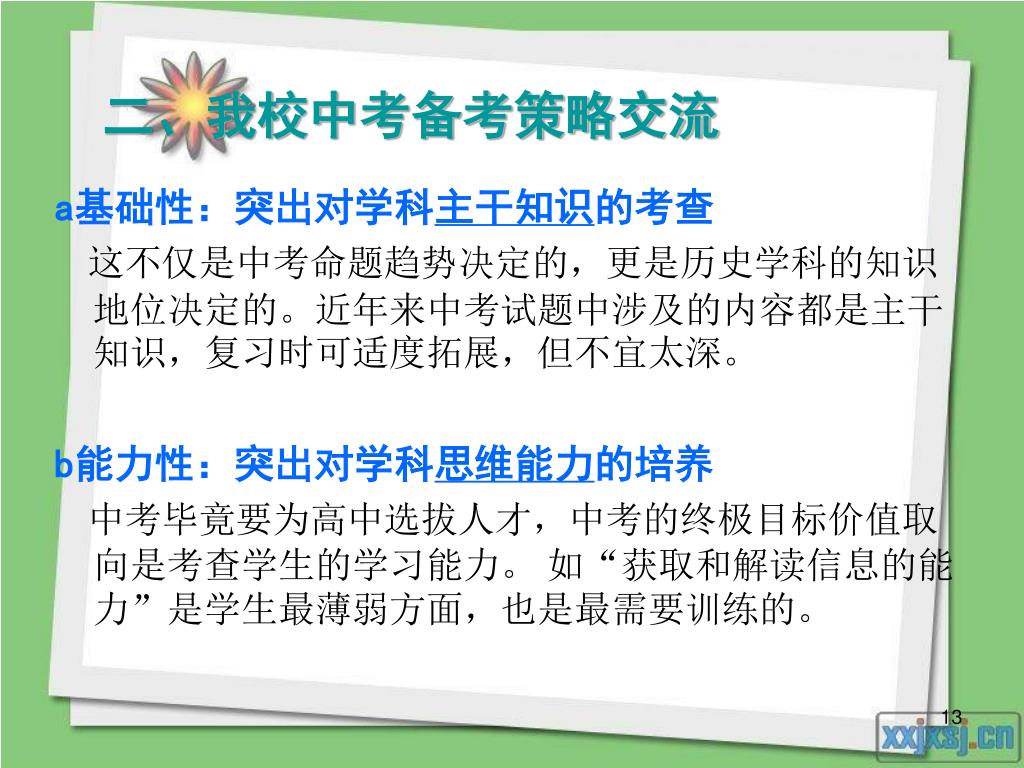 二、我校中考备考策略交流

a基础性：突出对学科主干知识的考查

这不仅是中考命题趋势决定的，更是历史学科的知识地位决定的。近年来中考试题中涉及的内容都是主干知识，复习时可适度拓展，但不宜太深。

b能力性：突出对学科思维能力的培养

中考毕竟要为高中选拔人才，中考的终极目标价值取向是考查学生的学习能力。 如“获取和解读信息的能力”是学生最薄弱方面，也是最需要训练的。

13

xxjxsj.cn